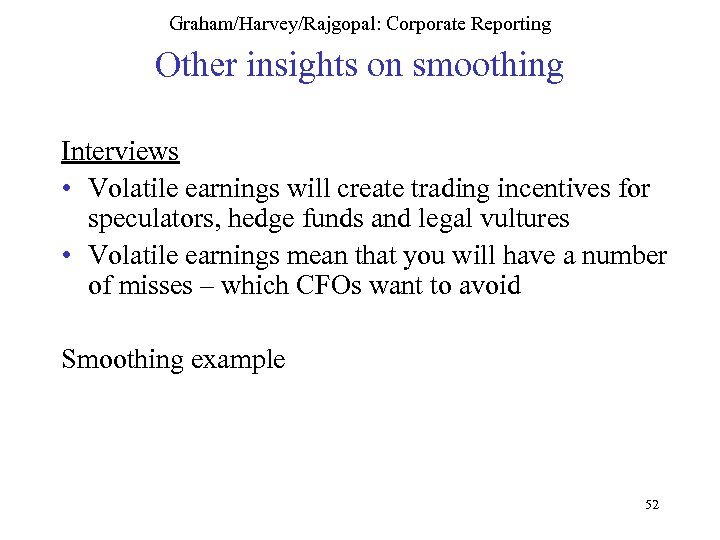 Graham/Harvey/Rajgopal: Corporate Reporting

Other insights on smoothing

Interviews

• Volatile earnings will create trading incentives for speculators, hedge funds and legal vultures

• Volatile earnings mean that you will have a number of misses – which CFOs want to avoid

Smoothing example

52